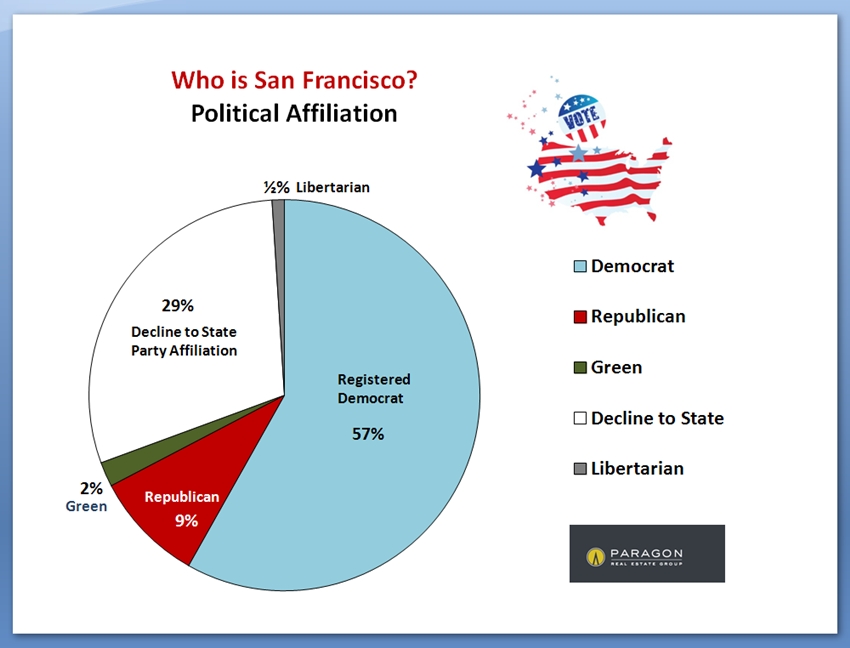 Who is San Francisco?
Political Affiliation

VOTE

½% Libertarian

29%
Decline to State
Party Affiliation

Registered
Democrat
57%

2%
Green

Republican
9%

Democrat
Republican
Green
Decline to State
Libertarian

PARAGON
REAL ESTATE GROUP